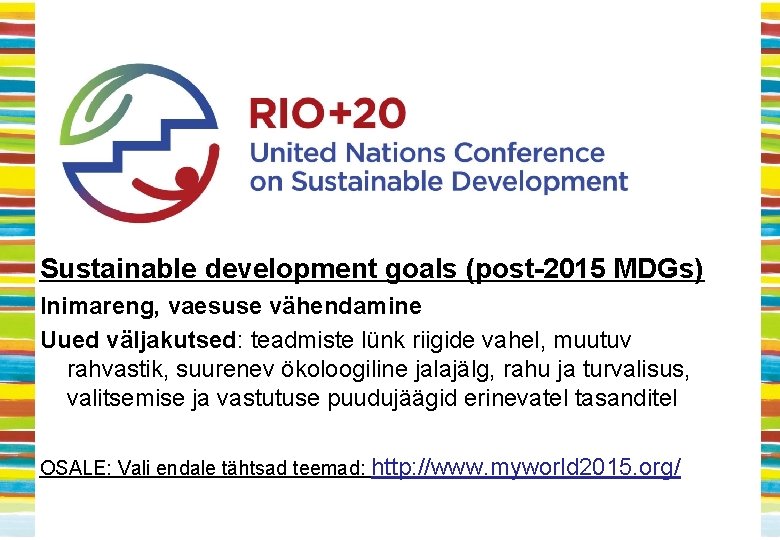 RIO+20
United Nations Conference on Sustainable Development

Sustainable development goals (post-2015 MDGs)

Inimareng, vaesuse vähendamine

Uued väljakutsed: teadmiste lünk riigide vahel, muutuv rahvastik, suurenev ökoloogiline jalajälg, rahu ja turvalisus, valitsemise ja vastutuse puudujäägid erinevatel tasanditel

OSALE: Vali endale tähtsad teemad: http://www.myworld2015.org/